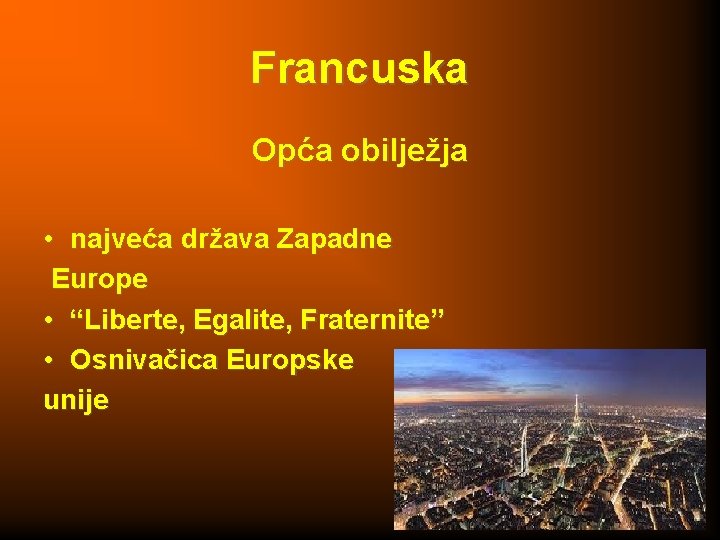 Francuska

Opća obilježja

• najveća država Zapadne Europe
• "Liberte, Egalite, Fraternite"
• Osnivačica Europske unije